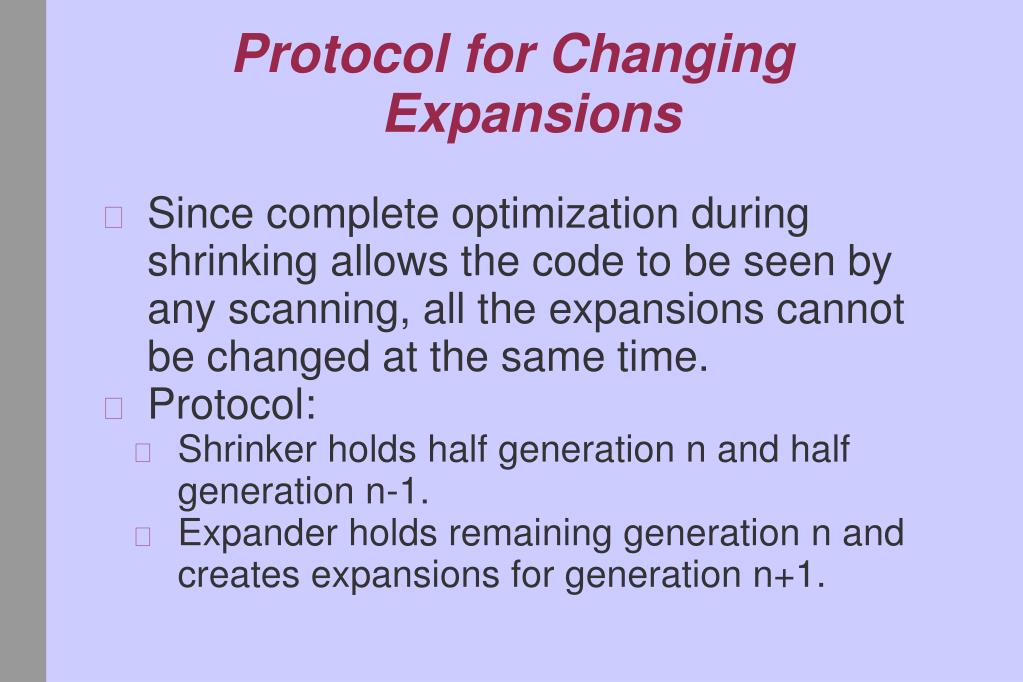 Protocol for Changing Expansions

Since complete optimization during shrinking allows the code to be seen by any scanning, all the expansions cannot be changed at the same time.

Protocol:

Shrinker holds half generation n and half generation n-1.

Expander holds remaining generation n and creates expansions for generation n+1.